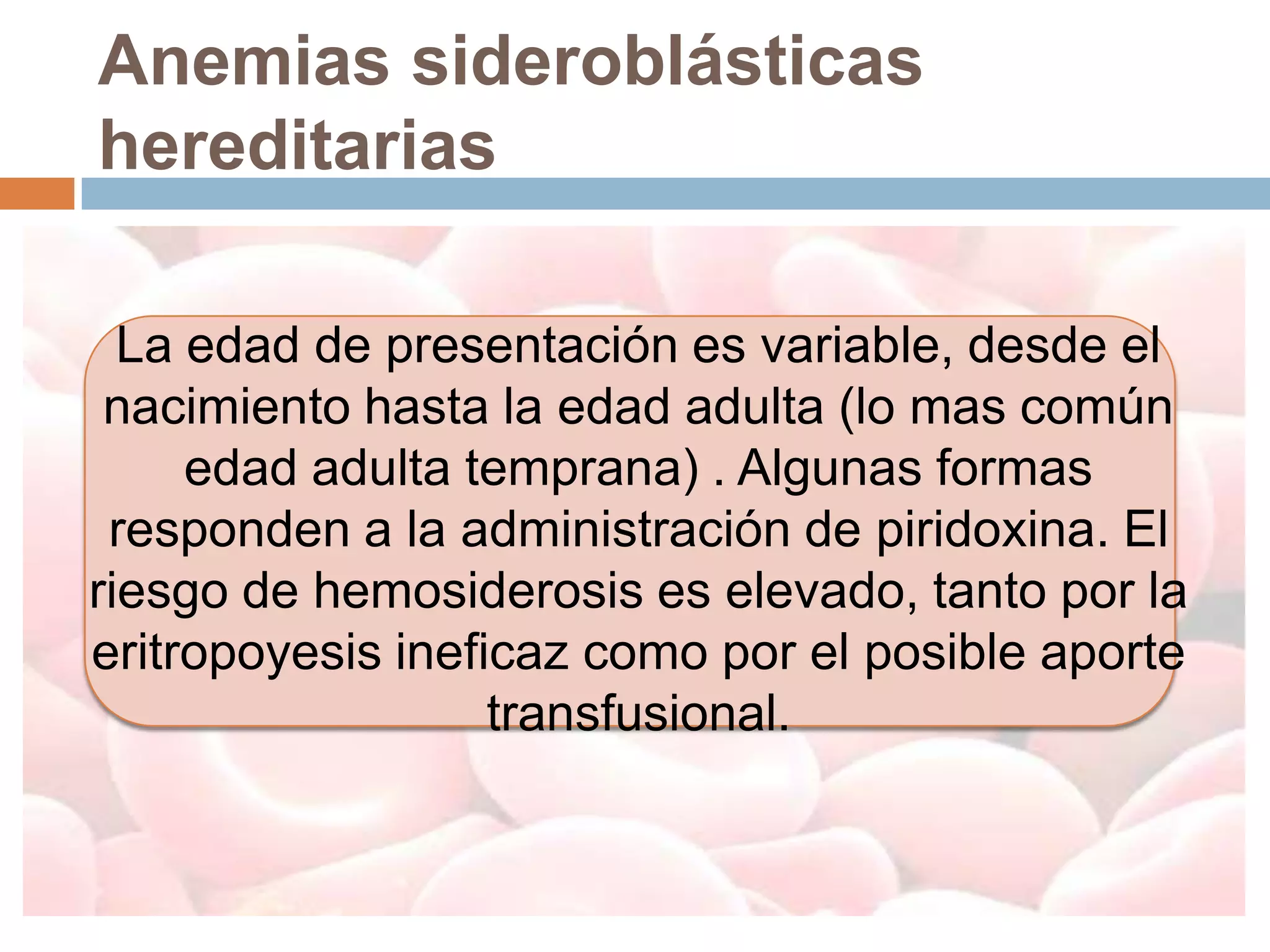 Anemias sideroblásticas hereditarias

La edad de presentación es variable, desde el nacimiento hasta la edad adulta (lo mas común edad adulta temprana) . Algunas formas responden a la administración de piridoxina. El riesgo de hemosiderosis es elevado, tanto por la eritropoyesis ineficaz como por el posible aporte transfusional.